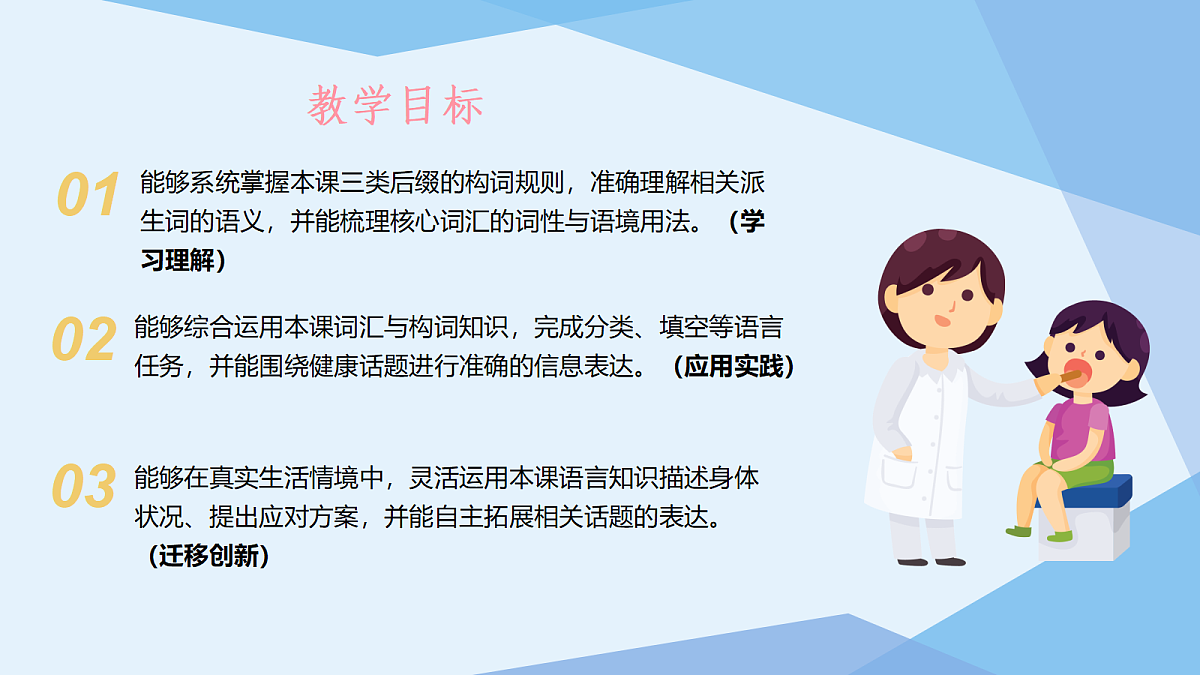 教学目标

01 能够系统掌握本课三类后缀的构词规则，准确理解相关派生词的语义，并能梳理核心词汇的词性与语境用法。（学习理解）

02 能够综合运用本课词汇与构词知识，完成分类、填空等语言任务，并能围绕健康话题进行准确的信息表达。（应用实践）

03 能够在真实生活情境中，灵活运用本课语言知识描述身体状况、提出应对方案，并能自主拓展相关话题的表达。（迁移创新）